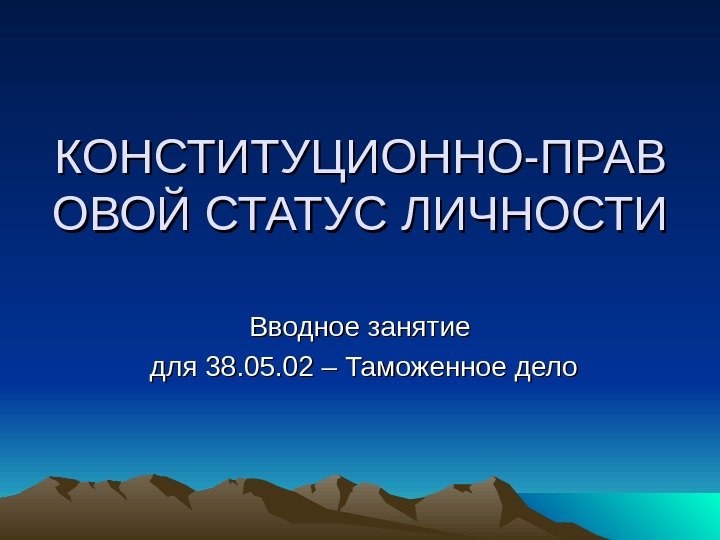 КОНСТИТУЦИОННО-ПРАВОВОЙ СТАТУС ЛИЧНОСТИ

Вводное занятие
для 38.05.02 – Таможенное дело